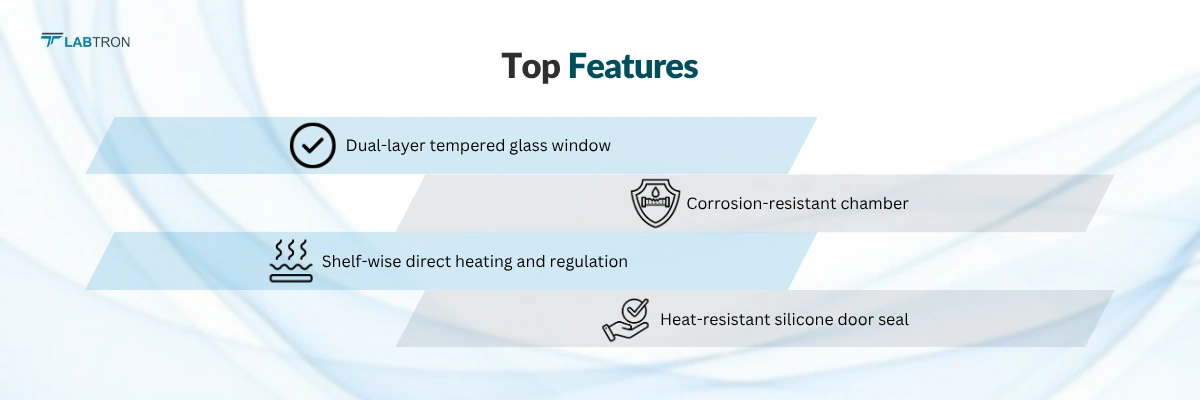 LABTRON

Top Features

Dual-layer tempered glass window

Corrosion-resistant chamber

Shelf-wise direct heating and regulation

Heat-resistant silicone door seal